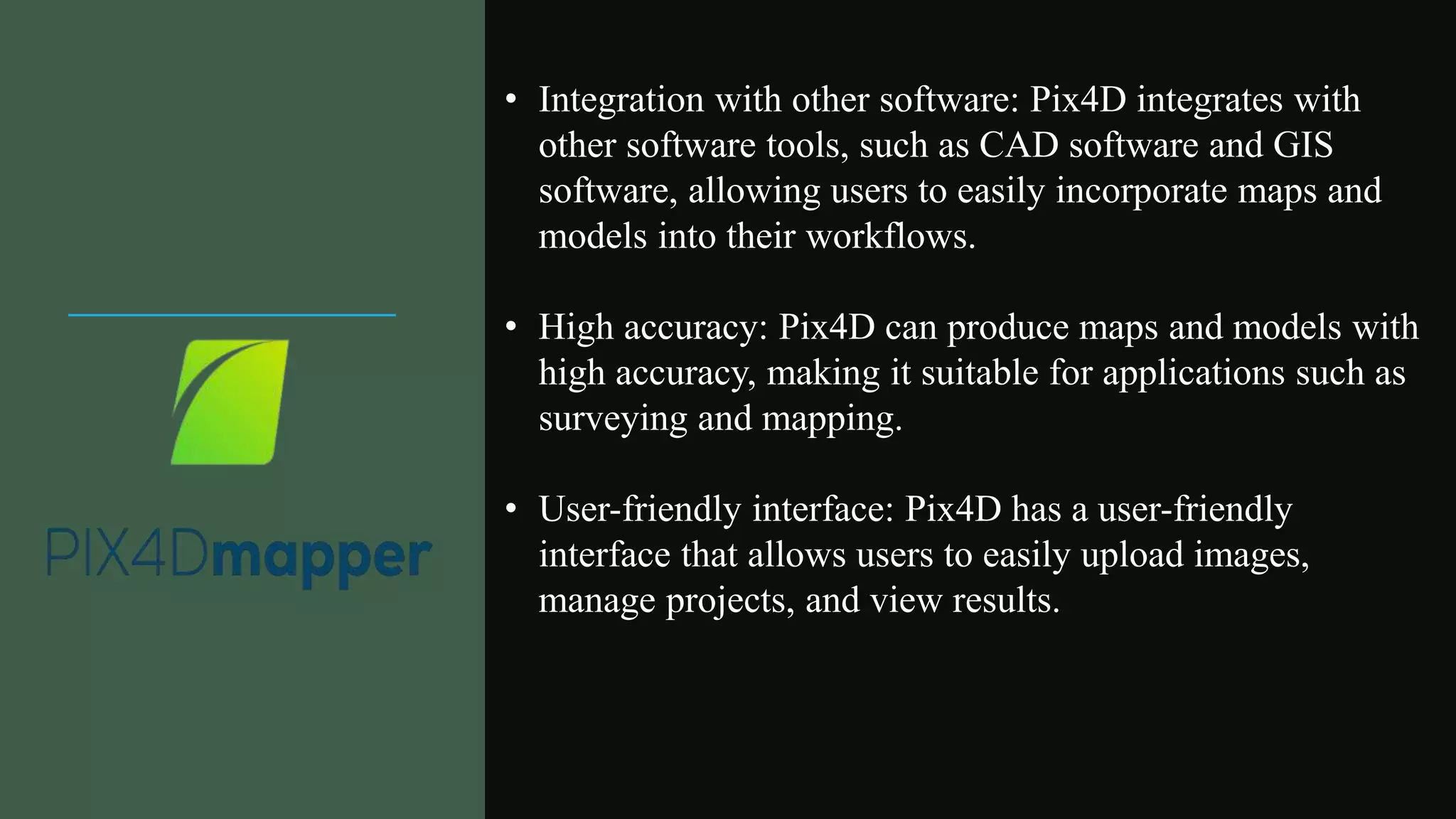 PIX4Dmapper

• Integration with other software: Pix4D integrates with other software tools, such as CAD software and GIS software, allowing users to easily incorporate maps and models into their workflows.

• High accuracy: Pix4D can produce maps and models with high accuracy, making it suitable for applications such as surveying and mapping.

• User-friendly interface: Pix4D has a user-friendly interface that allows users to easily upload images, manage projects, and view results.